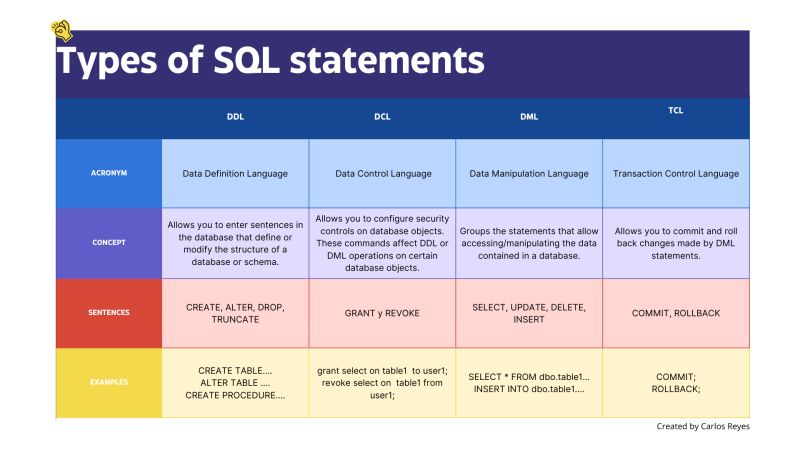 Types of SQL statements

| | DDL | DCL | DML | TCL |
|---|---|---|---|---|
| ACRONYM | Data Definition Language | Data Control Language | Data Manipulation Language | Transaction Control Language |
| CONCEPT | Allows you to enter sentences in the database that define or modify the structure of a database or schema. | Allows you to configure security controls on database objects. These commands affect DDL or DML operations on certain database objects. | Groups the statements that allow accessing/manipulating the data contained in a database. | Allows you to commit and roll back changes made by DML statements. |
| SENTENCES | CREATE, ALTER, DROP, TRUNCATE | GRANT y REVOKE | SELECT, UPDATE, DELETE, INSERT | COMMIT, ROLLBACK |
| EXAMPLES | CREATE TABLE.... ALTER TABLE .... CREATE PROCEDURE.... | grant select on table1 to user1; revoke select on table1 from user1; | SELECT * FROM dbo.table1... INSERT INTO dbo.table1.... | COMMIT; ROLLBACK; |

Created by Carlos Reyes